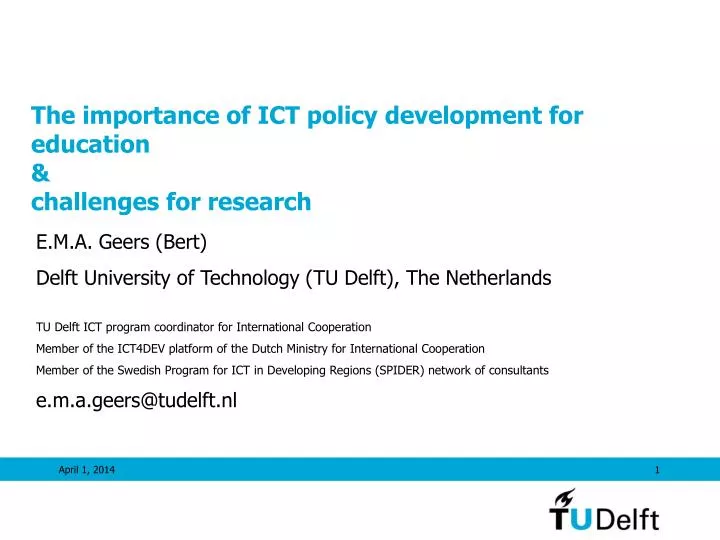 The importance of ICT policy development for education
&
challenges for research

E.M.A. Geers (Bert)

Delft University of Technology (TU Delft), The Netherlands

TU Delft ICT program coordinator for International Cooperation

Member of the ICT4DEV platform of the Dutch Ministry for International Cooperation

Member of the Swedish Program for ICT in Developing Regions (SPIDER) network of consultants

e.m.a.geers@tudelft.nl

April 1, 2014

1

TUDelft